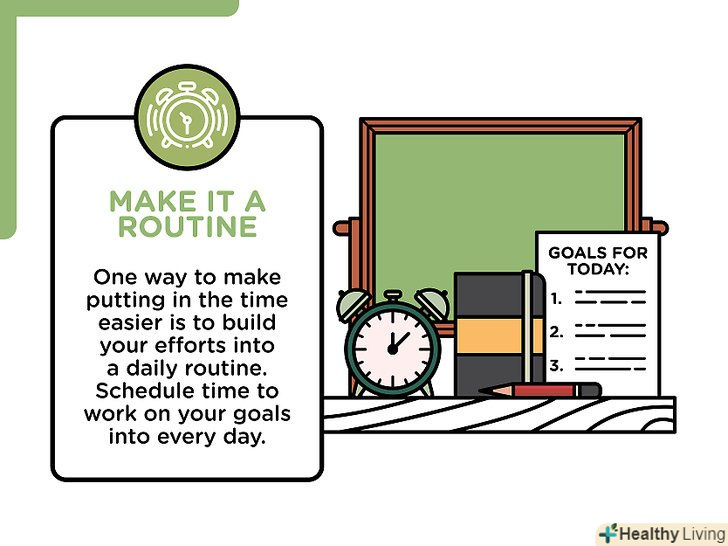 MAKE IT A ROUTINE

One way to make putting in the time easier is to build your efforts into a daily routine. Schedule time to work on your goals into every day.

GOALS FOR TODAY:
1.
2.
3.

Healthy Living